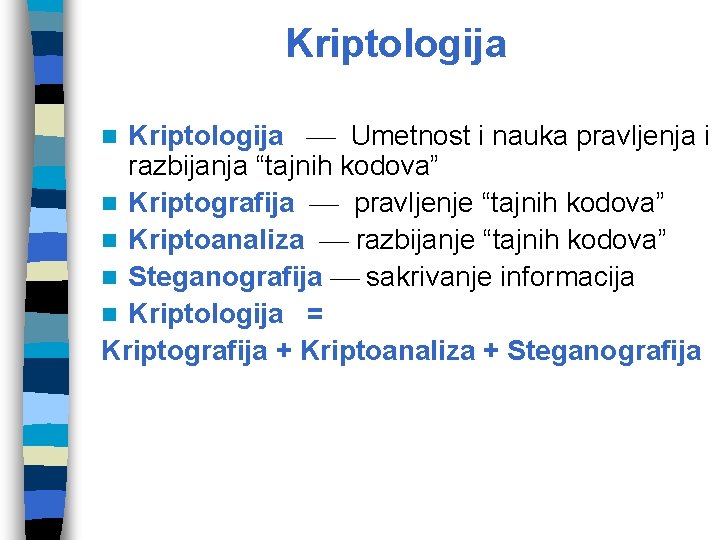 Kriptologija

- Kriptologija — Umetnost i nauka pravljenja i razbijanja “tajnih kodova”
- Kriptografija — pravljenje “tajnih kodova”
- Kriptoanaliza — razbijanje “tajnih kodova”
- Steganografija — sakrivanje informacija
- Kriptologija =

Kriptografija + Kriptoanaliza + Steganografija